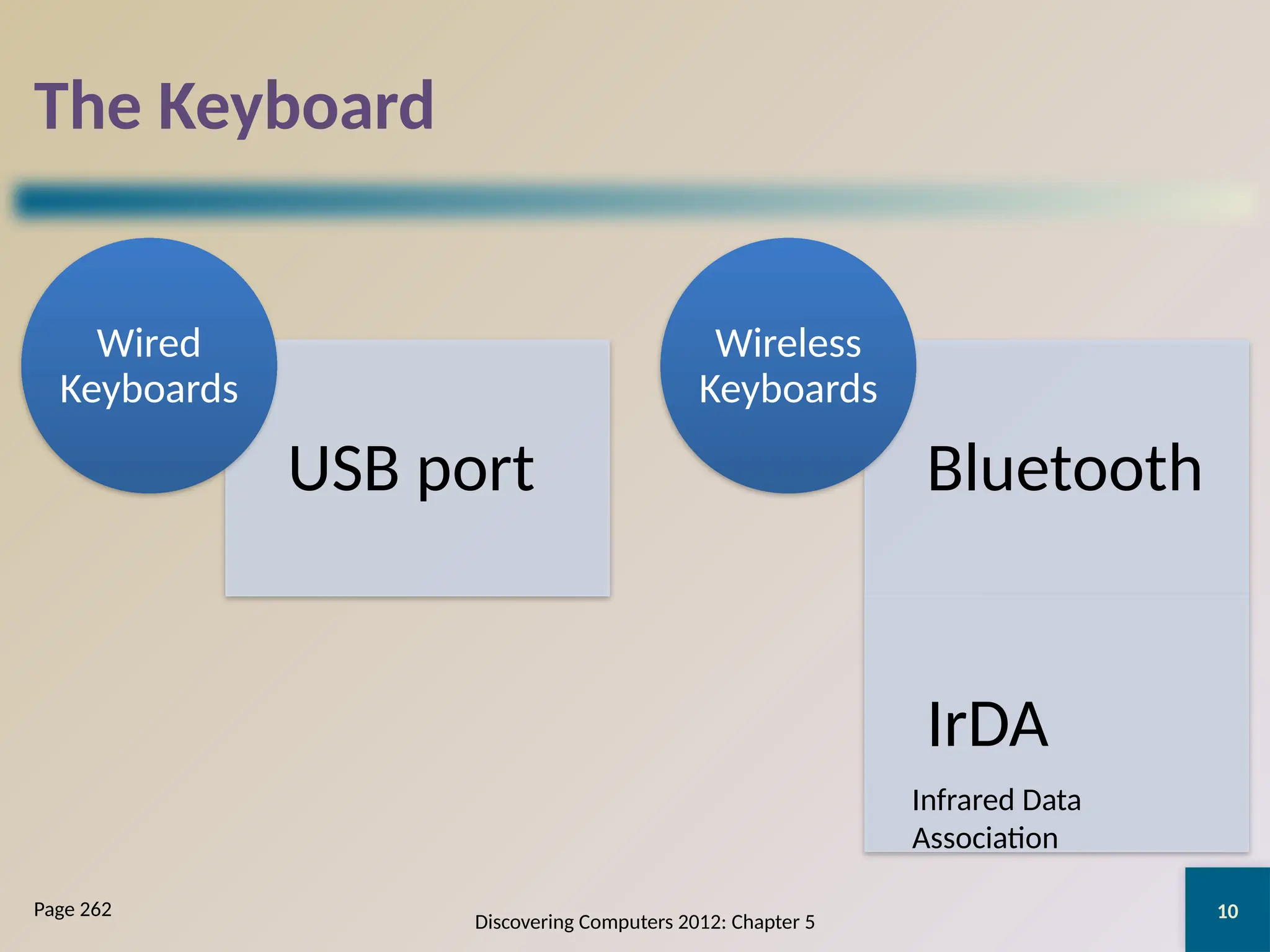 The Keyboard

Wired Keyboards

USB port

Wireless Keyboards

Bluetooth

IrDA

Infrared Data Association

Page 262

Discovering Computers 2012: Chapter 5

10